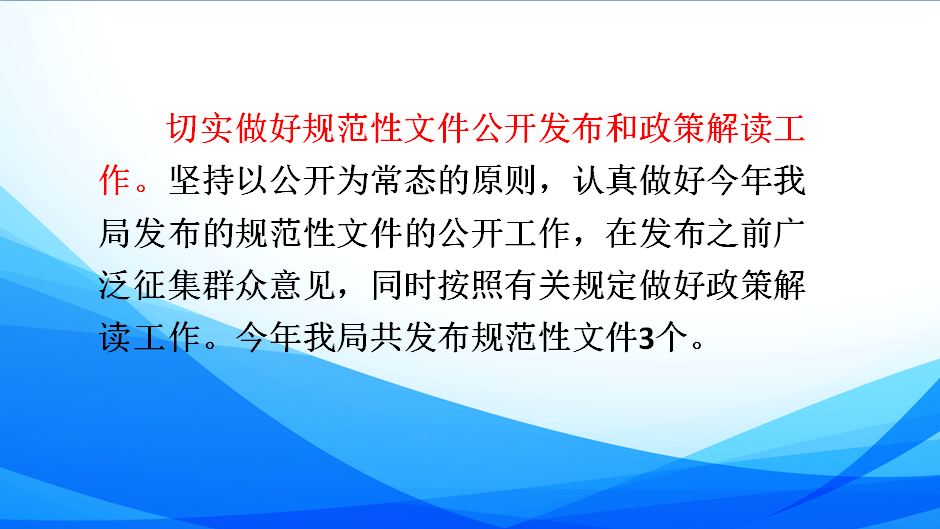 切实做好规范性文件公开发布和政策解读工作。坚持以公开为常态的原则，认真做好今年我局发布的规范性文件的公开工作，在发布之前广泛征集群众意见，同时按照有关规定做好政策解读工作。今年我局共发布规范性文件3个。